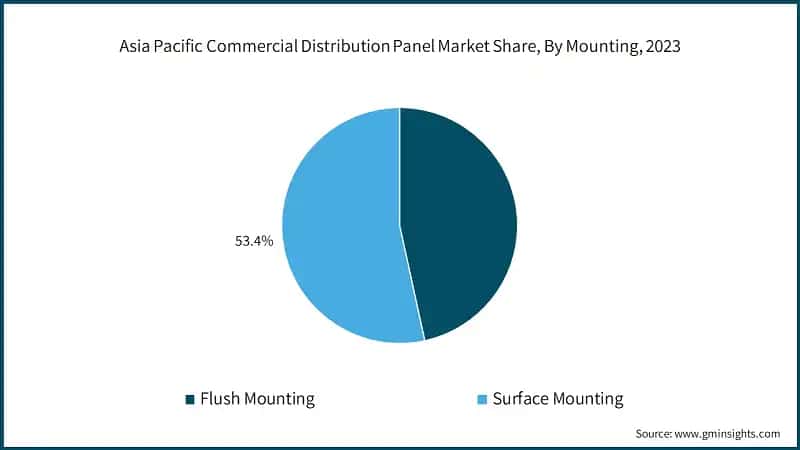 Asia Pacific Commercial Distribution Panel Market Share, By Mounting, 2023

53.4%

Flush Mounting

Surface Mounting

Source: www.gminsights.com